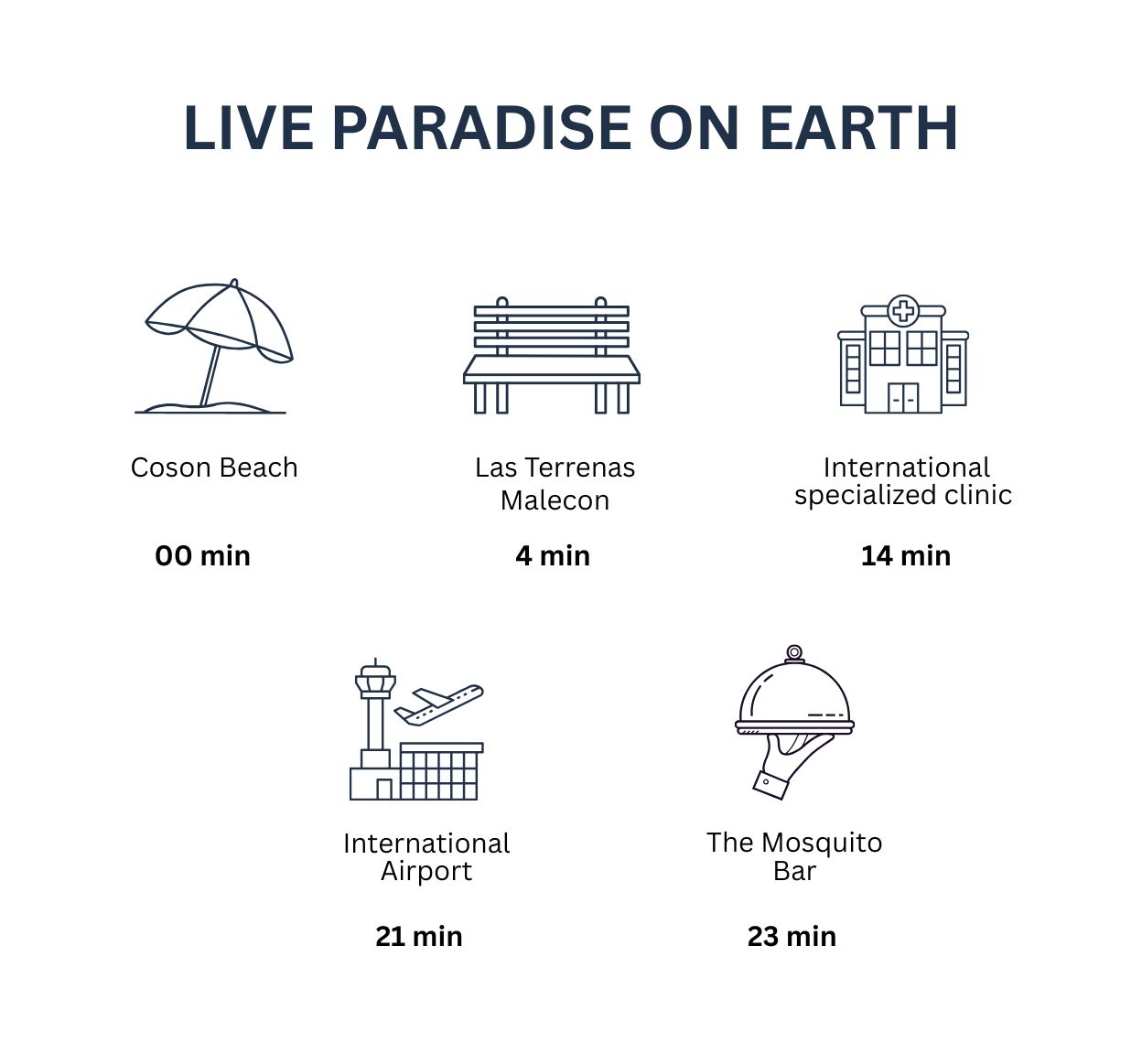 LIVE PARADISE ON EARTH

Coson Beach

00 min

Las Terrenas Malecon

4 min

International specialized clinic

14 min

International Airport

21 min

The Mosquito Bar

23 min